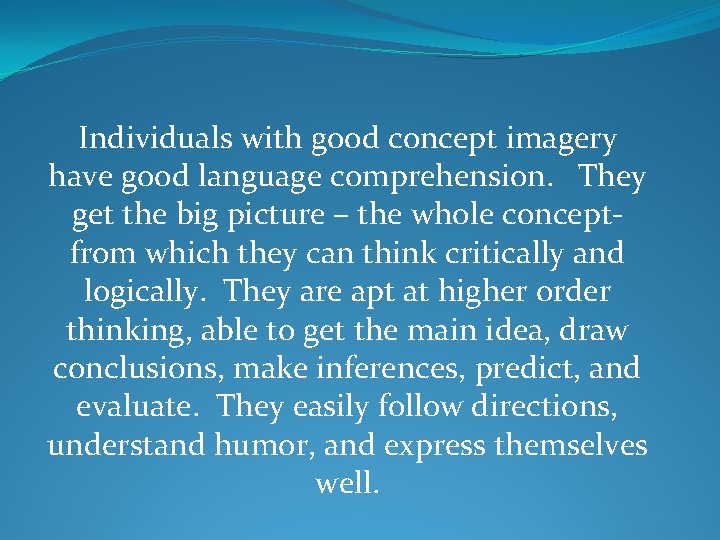 Individuals with good concept imagery have good language comprehension. They get the big picture – the whole concept- from which they can think critically and logically. They are apt at higher order thinking, able to get the main idea, draw conclusions, make inferences, predict, and evaluate. They easily follow directions, understand humor, and express themselves well.